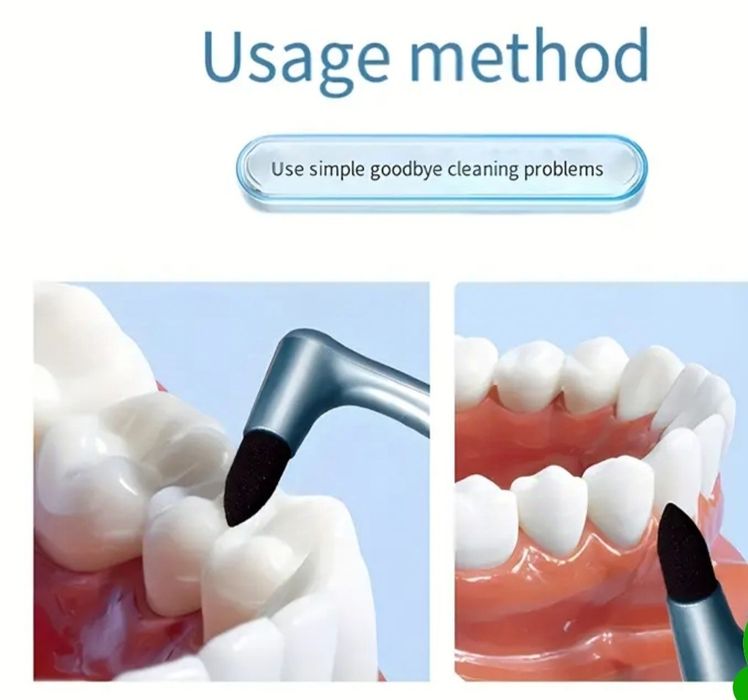 Usage method

Use simple goodbye cleaning problems